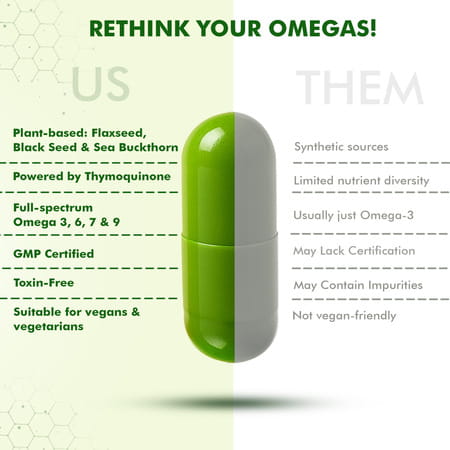 RETHINK YOUR OMEGAS!

US

Plant-based: Flaxseed, Black Seed & Sea Buckthorn

Powered by Thymoquinone

Full-spectrum Omega 3, 6, 7 & 9

GMP Certified

Toxin-Free

Suitable for vegans & vegetarians

THEM

Synthetic sources

Limited nutrient diversity

Usually just Omega-3

May Lack Certification

May Contain Impurities

Not vegan-friendly